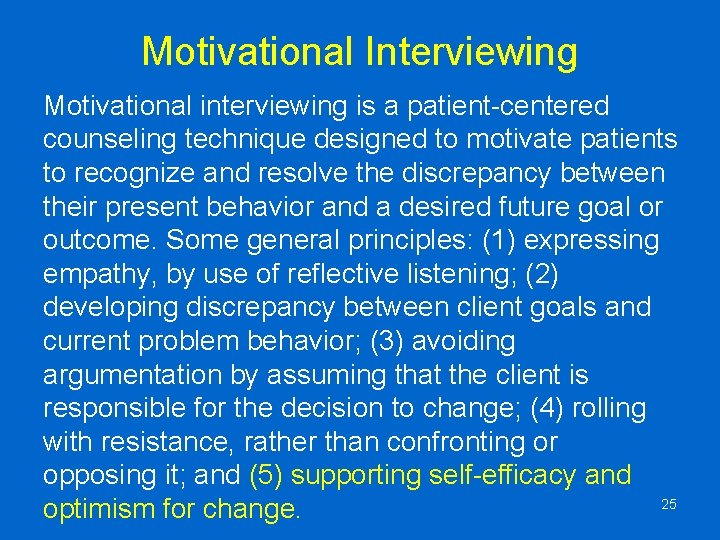 Motivational Interviewing

Motivational interviewing is a patient-centered counseling technique designed to motivate patients to recognize and resolve the discrepancy between their present behavior and a desired future goal or outcome. Some general principles: (1) expressing empathy, by use of reflective listening; (2) developing discrepancy between client goals and current problem behavior; (3) avoiding argumentation by assuming that the client is responsible for the decision to change; (4) rolling with resistance, rather than confronting or opposing it; and (5) supporting self-efficacy and optimism for change.

25